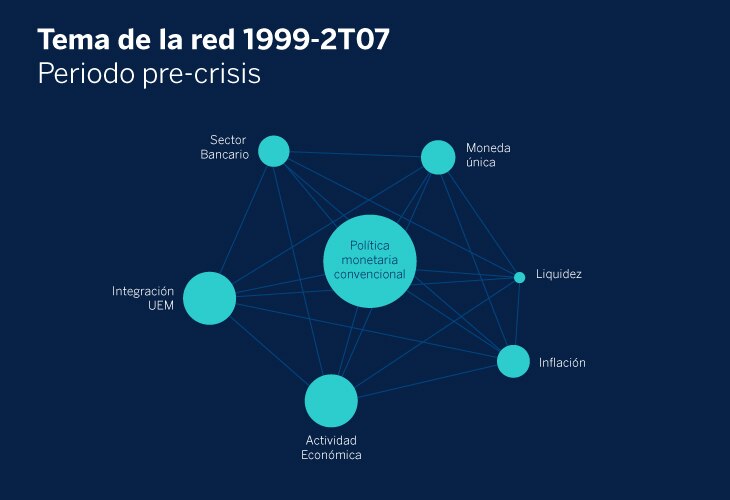 Tema de la red 1999-2T07
Periodo pre-crisis

Sector Bancario

Moneda única

Política monetaria convencional

Liquidez

Integración UEM

Inflación

Actividad Económica